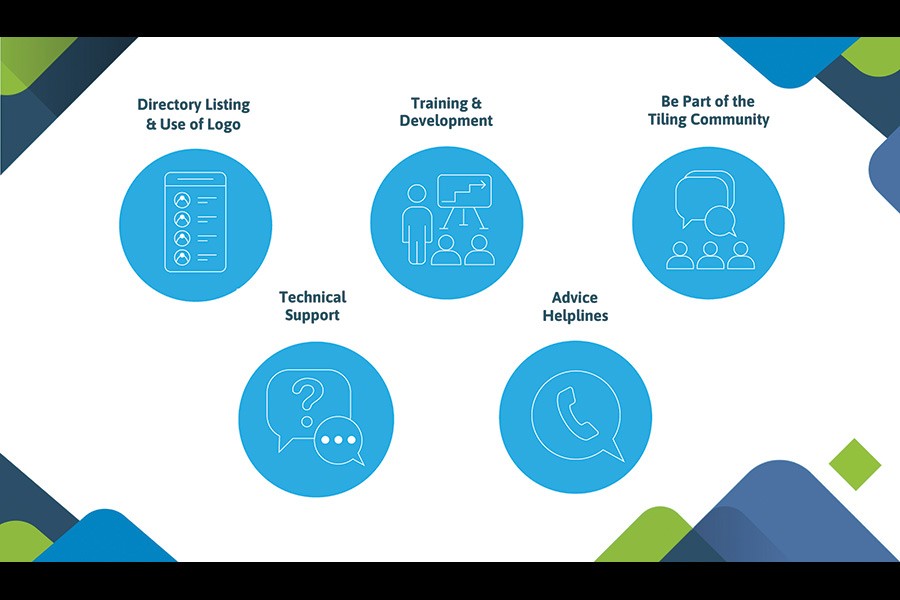 Directory Listing & Use of Logo

Training & Development

Be Part of the Tiling Community

Technical Support

Advice Helplines